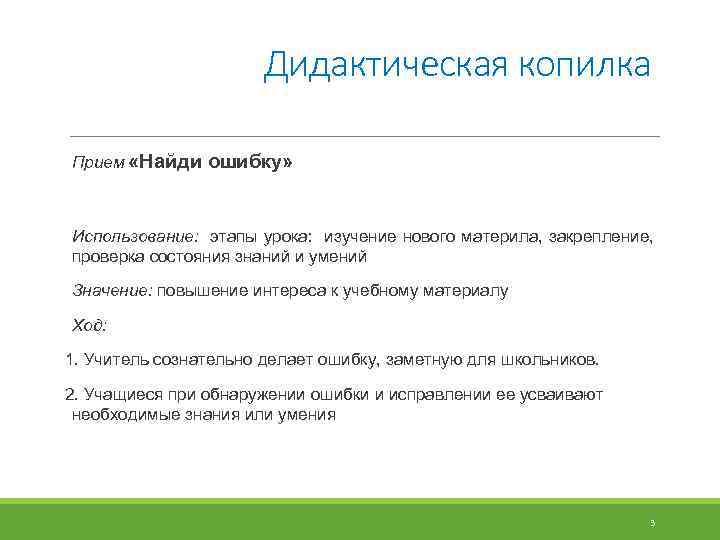 Дидактическая копилка

Прием «Найди ошибку»

Использование: этапы урока: изучение нового материла, закрепление, проверка состояния знаний и умений

Значение: повышение интереса к учебному материалу

Ход:

1. Учитель сознательно делает ошибку, заметную для школьников.

2. Учащиеся при обнаружении ошибки и исправлении ее усваивают необходимые знания или умения

3